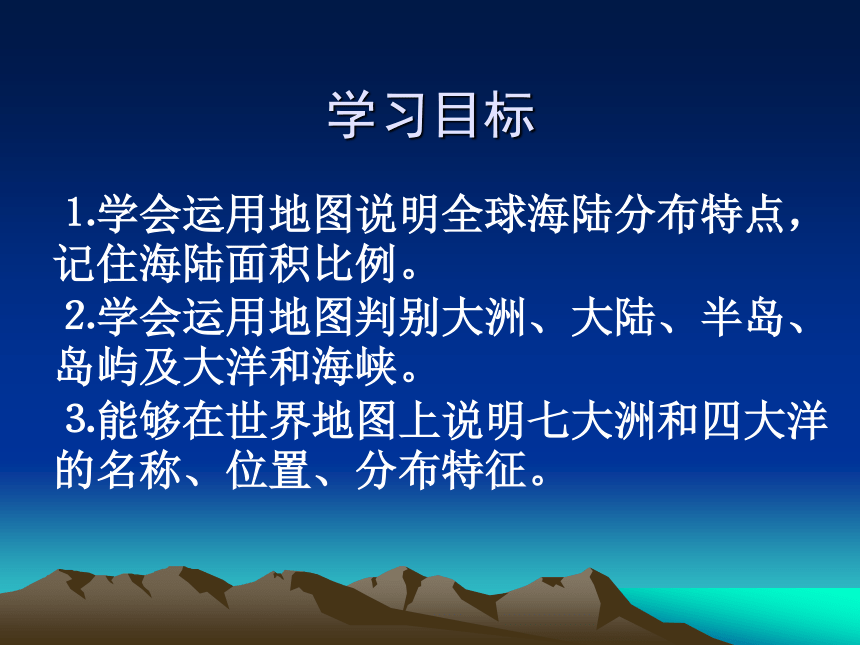 学习目标

1.学会运用地图说明全球海陆分布特点，记住海陆面积比例。

2.学会运用地图判别大洲、大陆、半岛、岛屿及大洋和海峡。

3.能够在世界地图上说明七大洲和四大洋的名称、位置、分布特征。